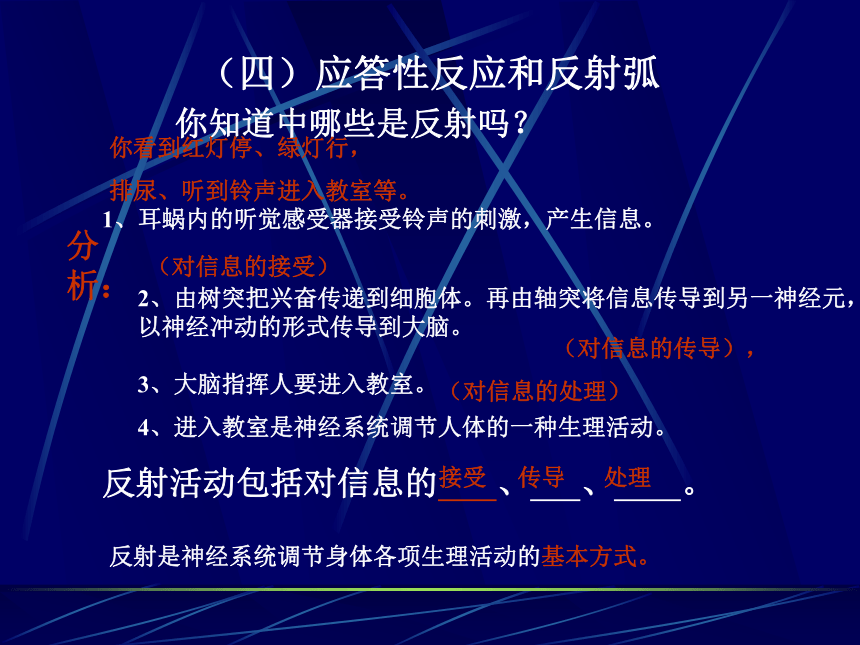 （四）应答性反应和反射弧

你知道中哪些是反射吗？

你看到红灯停、绿灯行，

排尿、听到铃声进入教室等。

分析：

1、耳蜗内的听觉感受器接受铃声的刺激，产生信息。

（对信息的接受）

2、由树突把兴奋传递到细胞体。再由轴突将信息传导到另一神经元，以神经冲动的形式传导到大脑。

（对信息的传导），

3、大脑指挥人要进入教室。（对信息的处理）

4、进入教室是神经系统调节人体的一种生理活动。

反射活动包括对信息的接受、传导、处理。

反射是神经系统调节身体各项生理活动的基本方式。